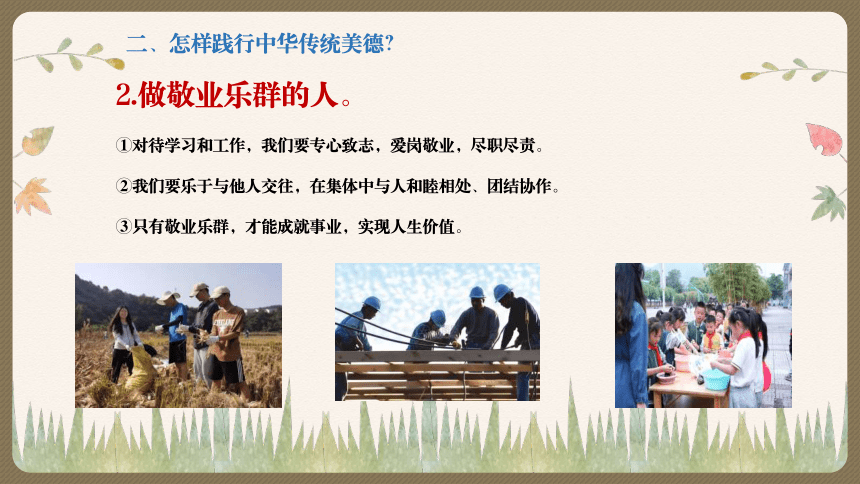 二、怎样践行中华传统美德?

2.做敬业乐群的人。

①对待学习和工作，我们要专心致志，爱岗敬业，尽职尽责。

②我们要乐于与他人交往，在集体中与人和睦相处、团结协作。

③只有敬业乐群，才能成就事业，实现人生价值。